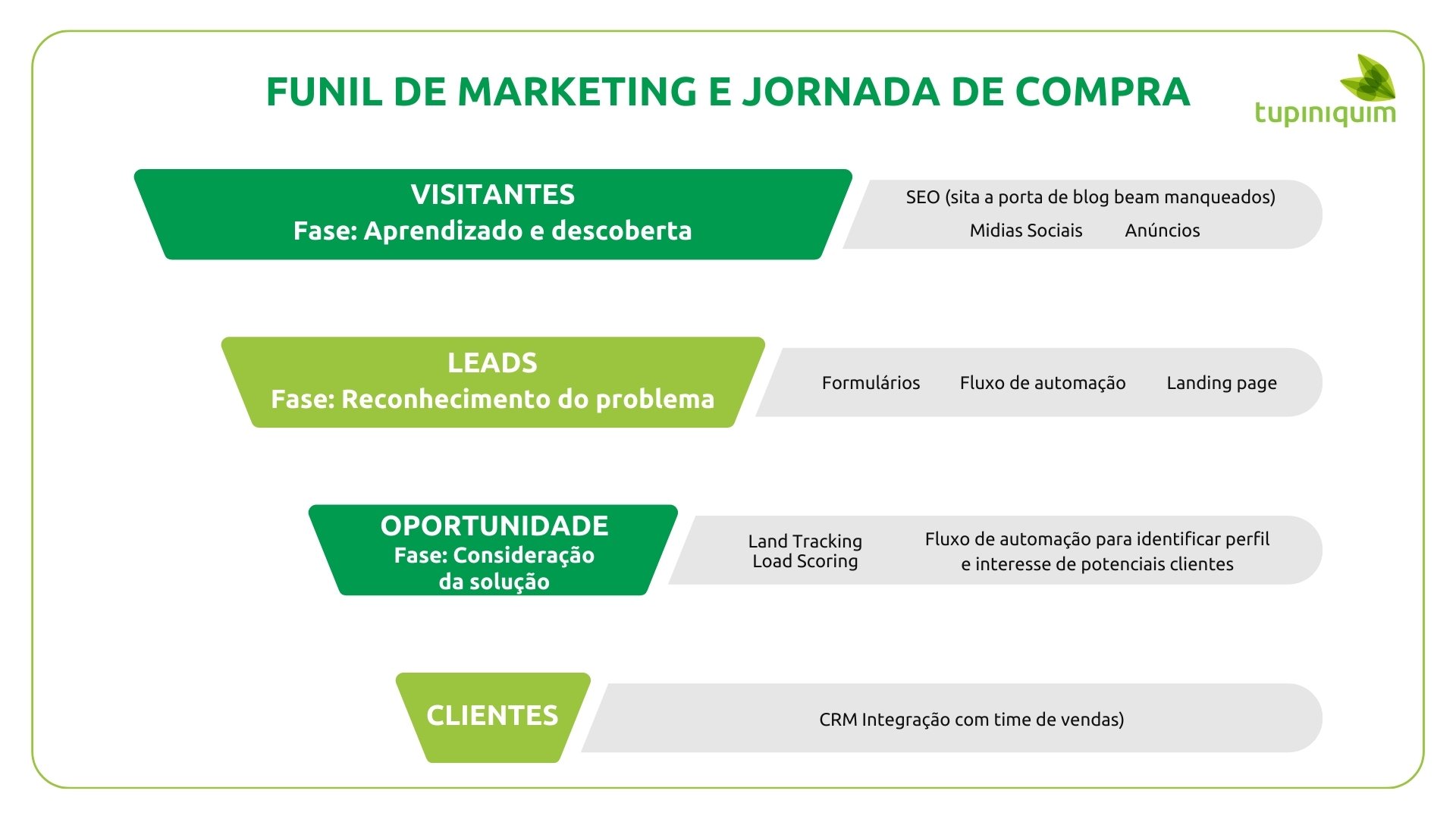 FUNIL DE MARKETING E JORNADA DE COMPRA

tupiniquim

VISITANTES
Fase: Aprendizado e descoberta

SEO (sita a porta de blog beam manqueados)
Midias Sociais Anúncios

LEADS
Fase: Reconhecimento do problema

Formulários Fluxo de automação Landing page

OPORTUNIDADE
Fase: Consideração da solução

Land Tracking
Load Scoring

Fluxo de automação para identificar perfil e interesse de potenciais clientes

CLIENTES

CRM Integração com time de vendas)